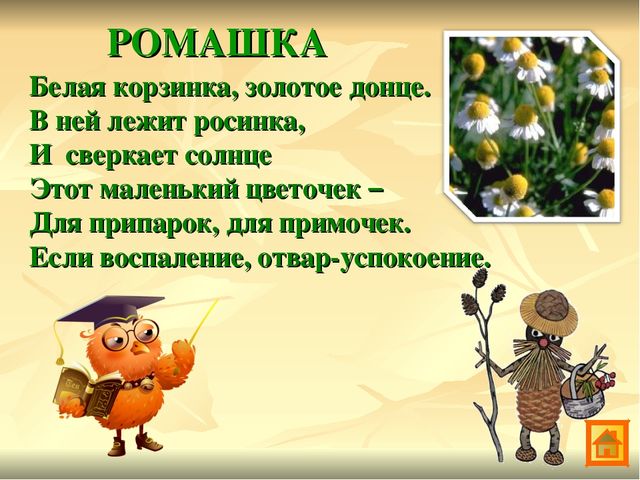 РОМАШКА

Белая корзинка, золотое донце.
В ней лежит росинка,
И сверкает солнце
Этот маленький цветочек –
Для припарок, для примочек.
Если воспаление, отвар-успокоение.